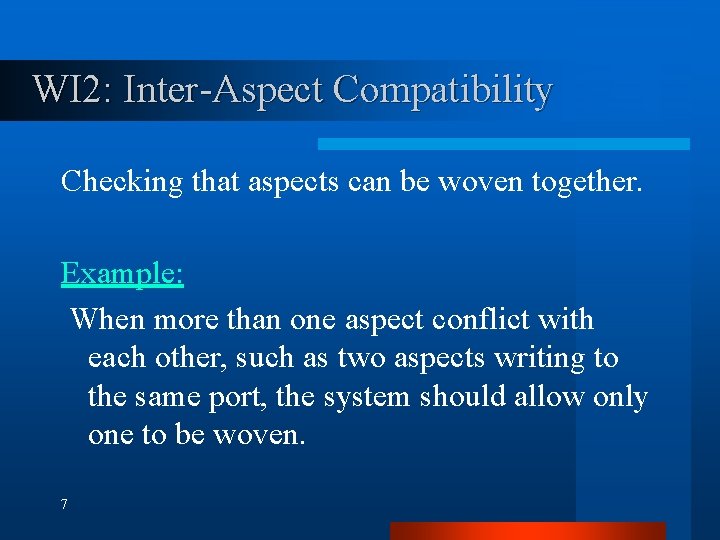 WI2: Inter-Aspect Compatibility

Checking that aspects can be woven together.

Example:

When more than one aspect conflict with each other, such as two aspects writing to the same port, the system should allow only one to be woven.

7